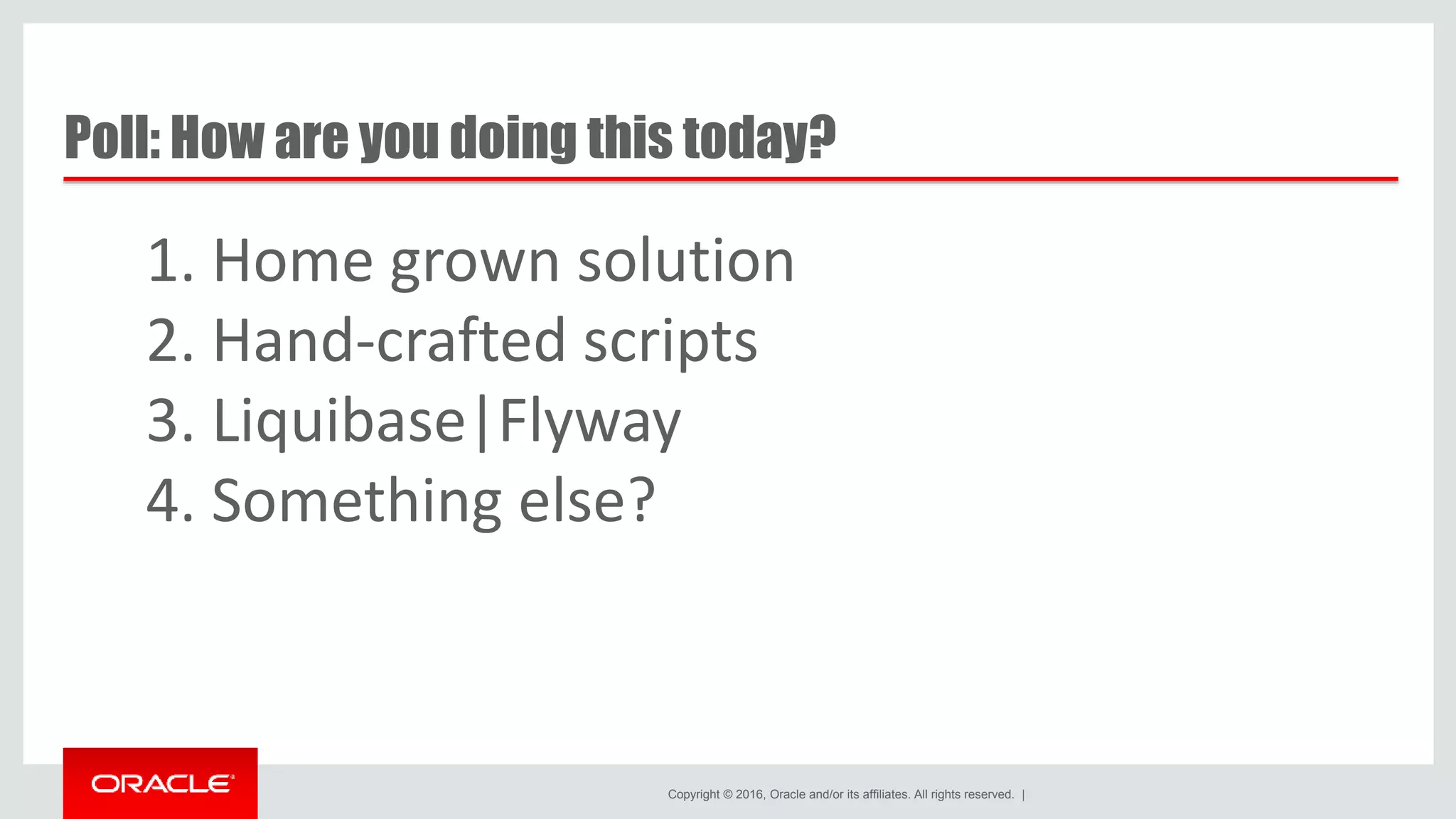 Poll: How are you doing this today?

1. Home grown solution
2. Hand-crafted scripts
3. Liquibase|Flyway
4. Something else?

ORACLE

Copyright © 2016, Oracle and/or its affiliates. All rights reserved. |